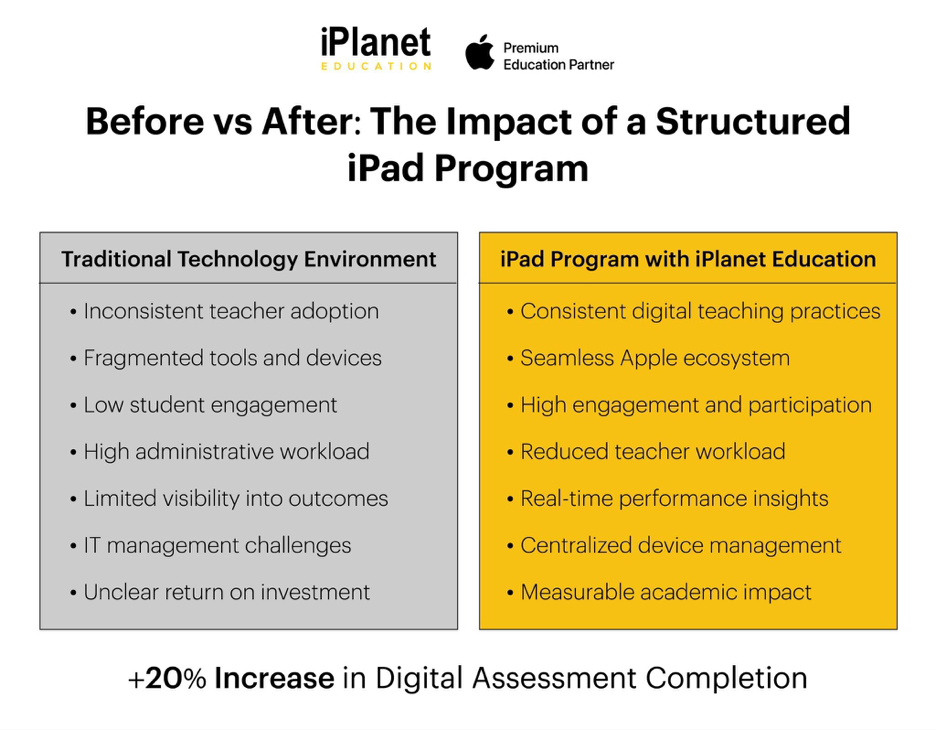 iPlanet
EDUCATION

Premium
Education Partner

Before vs After: The Impact of a Structured iPad Program

Traditional Technology Environment

• Inconsistent teacher adoption
• Fragmented tools and devices
• Low student engagement
• High administrative workload
• Limited visibility into outcomes
• IT management challenges
• Unclear return on investment

iPad Program with iPlanet Education

• Consistent digital teaching practices
• Seamless Apple ecosystem
• High engagement and participation
• Reduced teacher workload
• Real-time performance insights
• Centralized device management
• Measurable academic impact

+20% Increase in Digital Assessment Completion